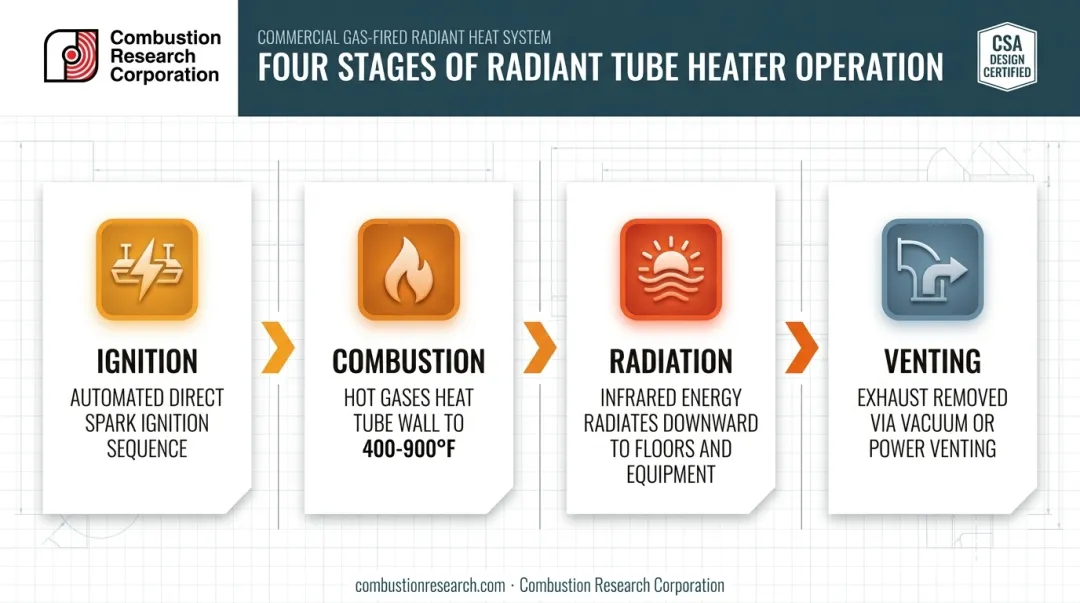 Combustion Research Corporation

COMMERCIAL GAS-FIRED RADIANT HEAT SYSTEM

FOUR STAGES OF RADIANT TUBE HEATER OPERATION

CSA DESIGN CERTIFIED

IGNITION
AUTOMATED DIRECT SPARK IGNITION SEQUENCE

COMBUSTION
HOT GASES HEAT TUBE WALL TO 400-900°F

RADIATION
INFRARED ENERGY RADIATES DOWNWARD TO FLOORS AND EQUIPMENT

VENTING
EXHAUST REMOVED VIA VACUUM OR POWER VENTING

combustionresearch.com · Combustion Research Corporation